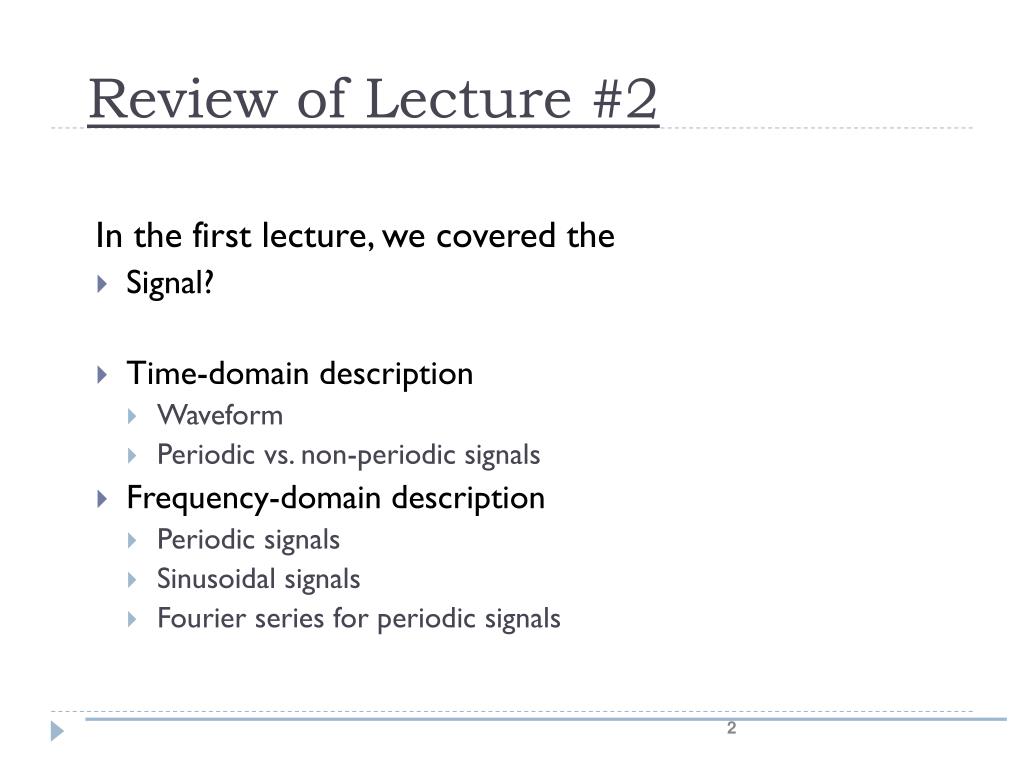 Review of Lecture #2

In the first lecture, we covered the
Signal?

Time-domain description
Waveform
Periodic vs. non-periodic signals
Frequency-domain description
Periodic signals
Sinusoidal signals
Fourier series for periodic signals

2